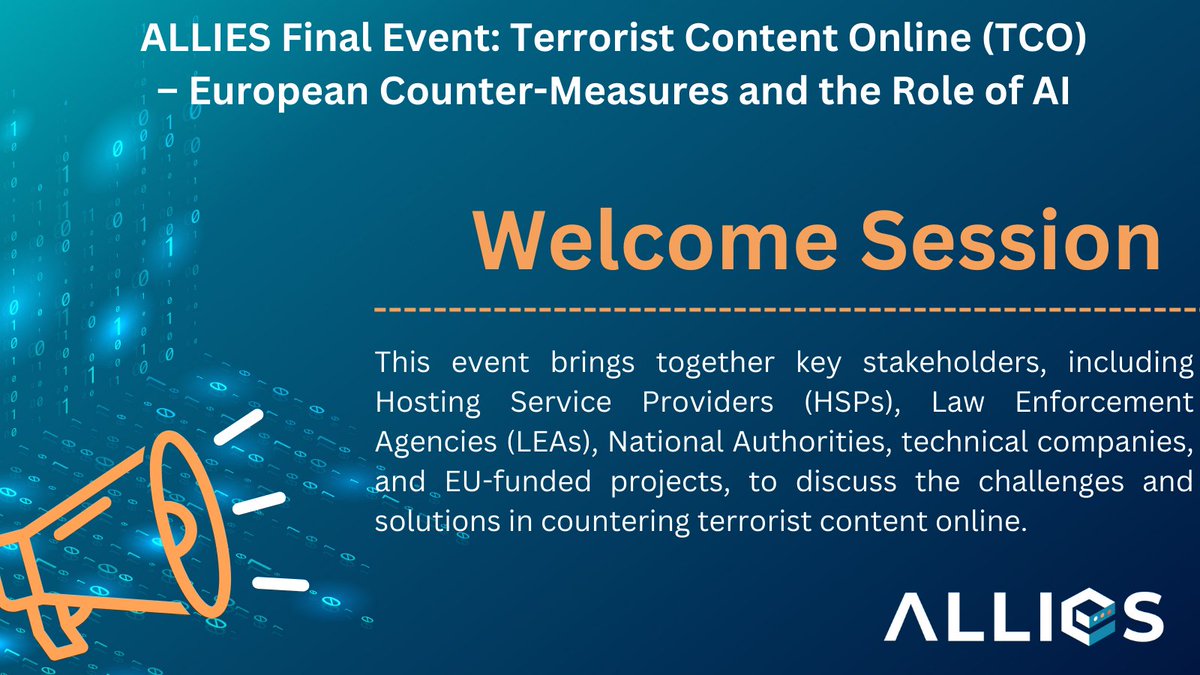 ALLIES Final Event: Terrorist Content Online (TCO) – European Counter-Measures and the Role of AI

Welcome Session

This event brings together key stakeholders, including Hosting Service Providers (HSPs), Law Enforcement Agencies (LEAs), National Authorities, technical companies, and EU-funded projects, to discuss the challenges and solutions in countering terrorist content online.

ALLIES